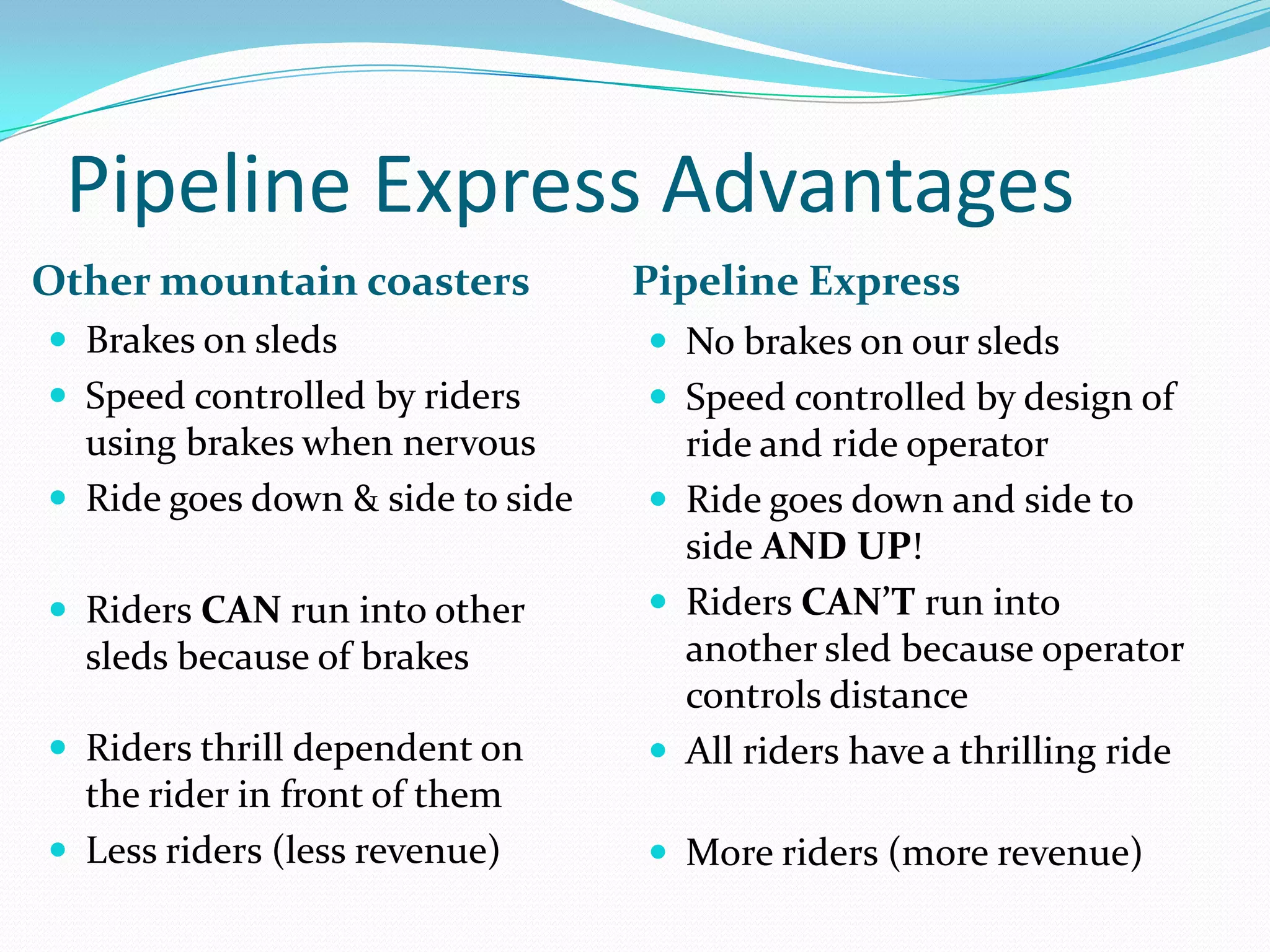 Pipeline Express Advantages

Other mountain coasters

- Brakes on sleds
- Speed controlled by riders using brakes when nervous
- Ride goes down & side to side
- Riders CAN run into other sleds because of brakes
- Riders thrill dependent on the rider in front of them
- Less riders (less revenue)

Pipeline Express

- No brakes on our sleds
- Speed controlled by design of ride and ride operator
- Ride goes down and side to side AND UP!
- Riders CAN'T run into another sled because operator controls distance
- All riders have a thrilling ride
- More riders (more revenue)